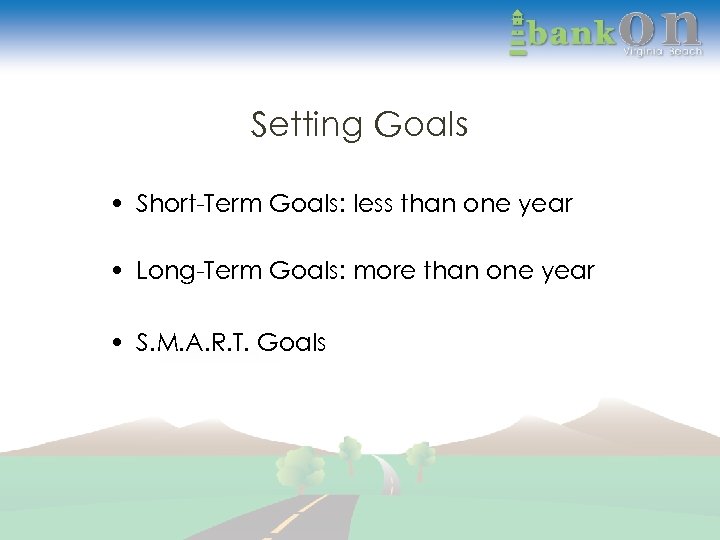 bankOn
Virginia Beach

Setting Goals

• Short-Term Goals: less than one year

• Long-Term Goals: more than one year

• S.M.A.R.T. Goals